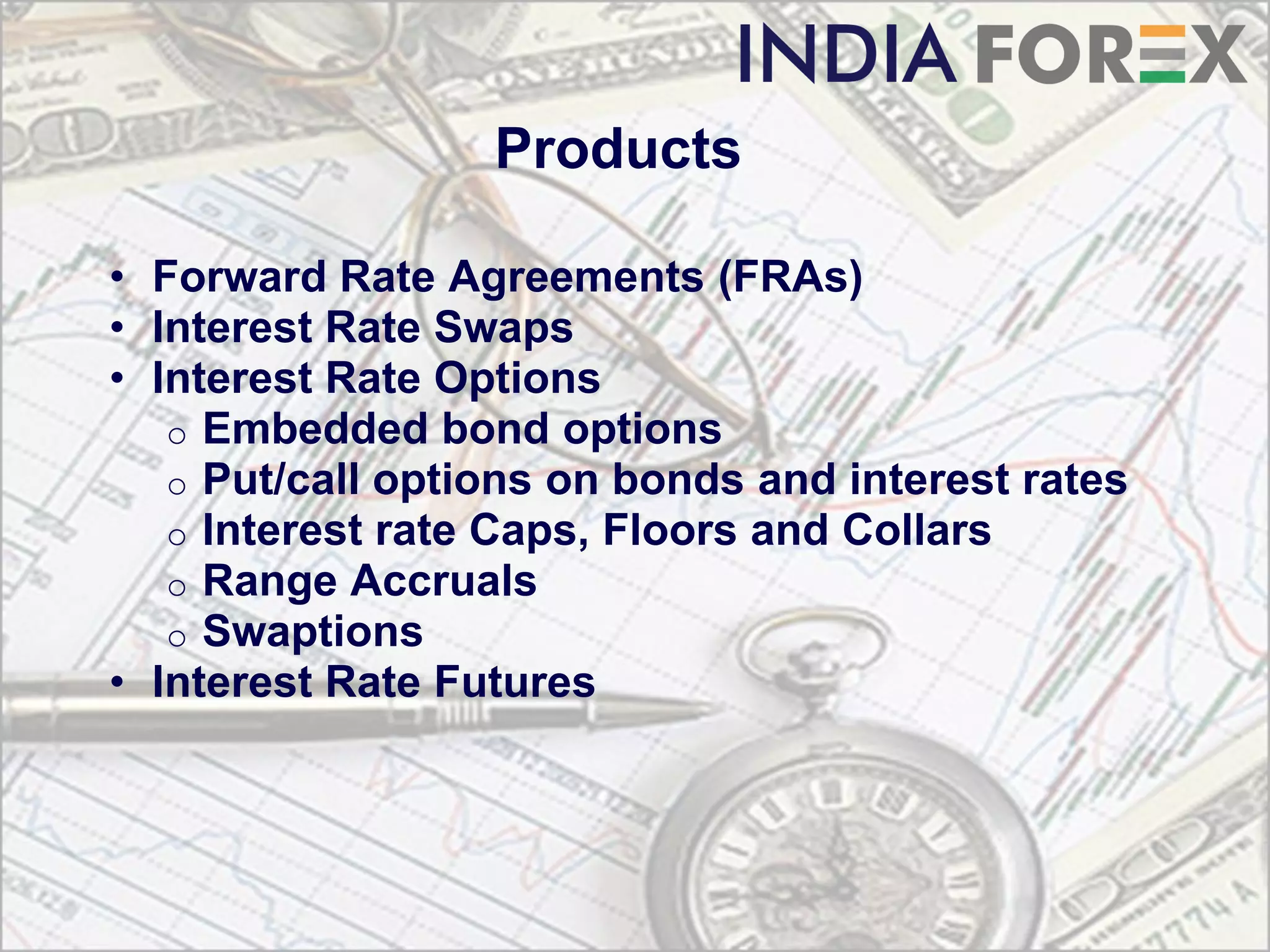 INDIA FOREX

Products

• Forward Rate Agreements (FRAs)
• Interest Rate Swaps
• Interest Rate Options
  o Embedded bond options
  o Put/call options on bonds and interest rates
  o Interest rate Caps, Floors and Collars
  o Range Accruals
  o Swaptions
• Interest Rate Futures